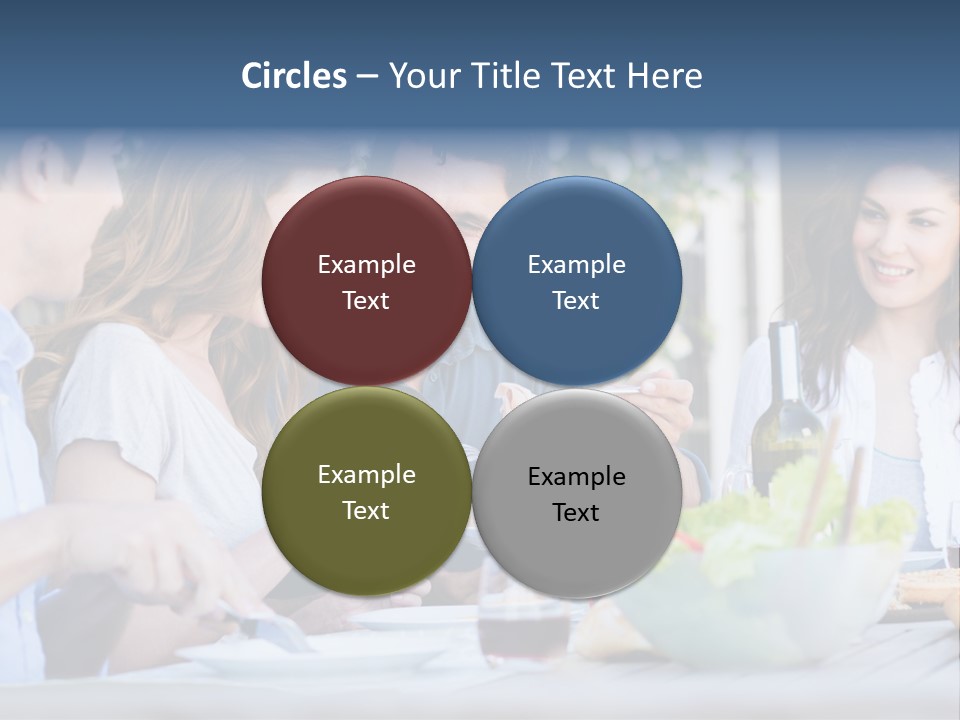 Circles – Your Title Text Here

Example Text

Example Text

Example Text

Example Text